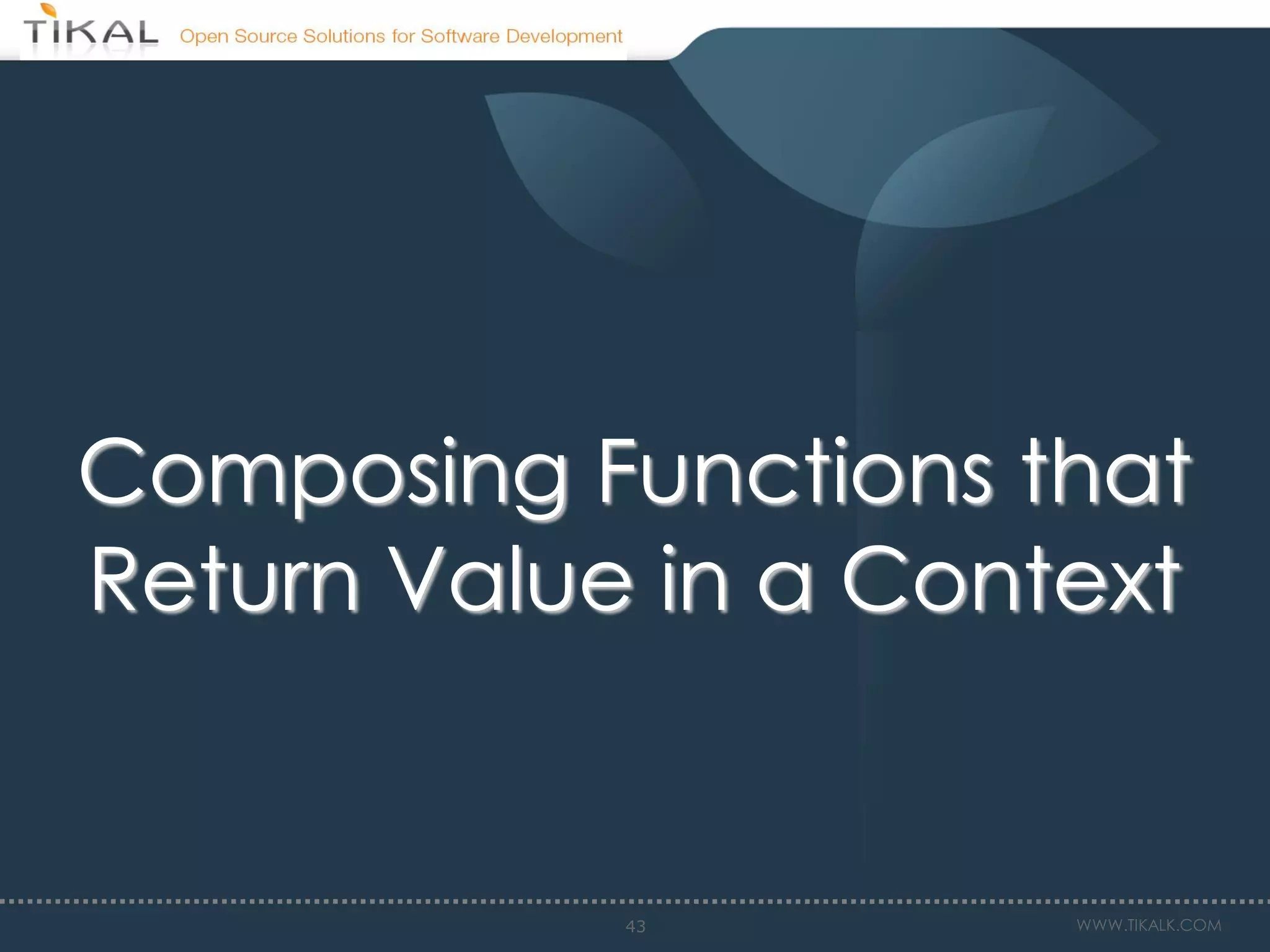 TIKAL Open Source Solutions for Software Development

Composing Functions that Return Value in a Context

43

WWW.TIKALK.COM